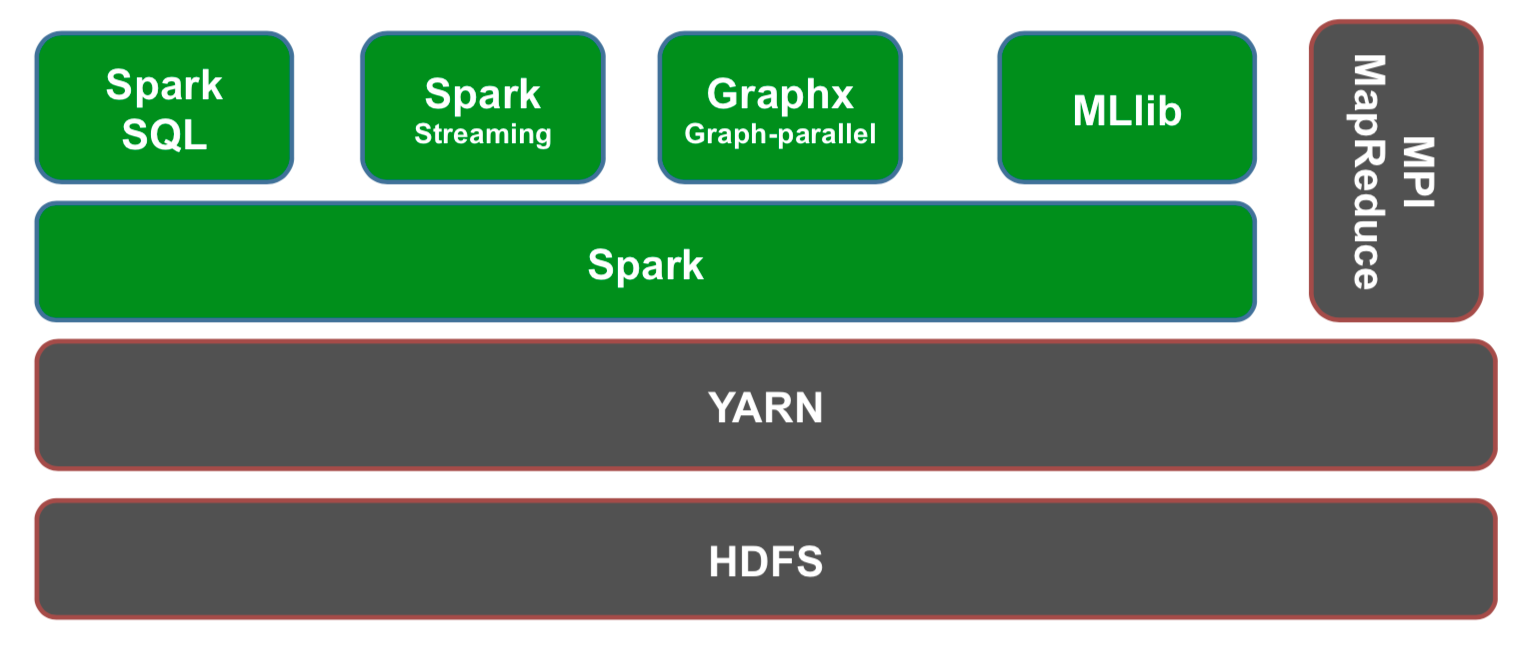 Spark SQL

Spark Streaming

Graphx Graph-parallel

MLlib

MPI MapReduce

Spark

YARN

HDFS